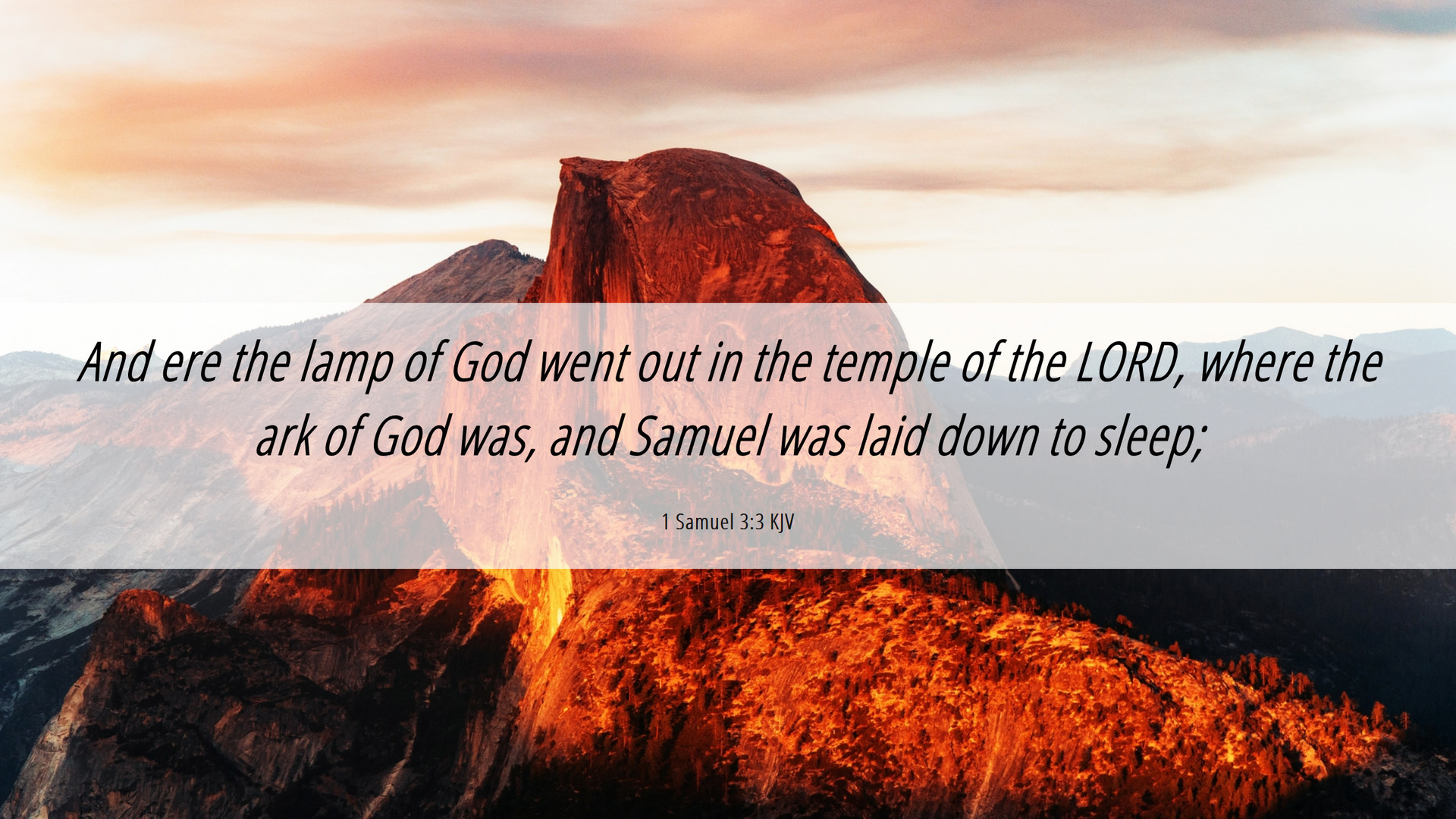 And ere the lamp of God went out in the temple of the LORD, where the ark of God was, and Samuel was laid down to sleep;

1 Samuel 3:3 KJV